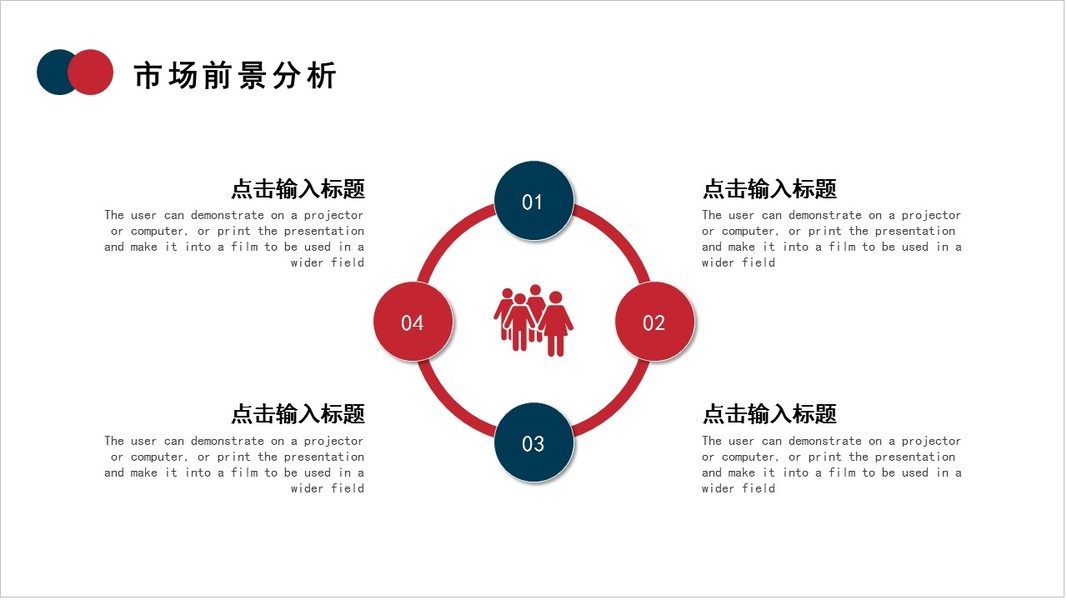 市场前景分析

点击输入标题
The user can demonstrate on a projector or computer, or print the presentation and make it into a film to be used in a wider field

01

点击输入标题
The user can demonstrate on a projector or computer, or print the presentation and make it into a film to be used in a wider field

04

02

点击输入标题
The user can demonstrate on a projector or computer, or print the presentation and make it into a film to be used in a wider field

03

点击输入标题
The user can demonstrate on a projector or computer, or print the presentation and make it into a film to be used in a wider field